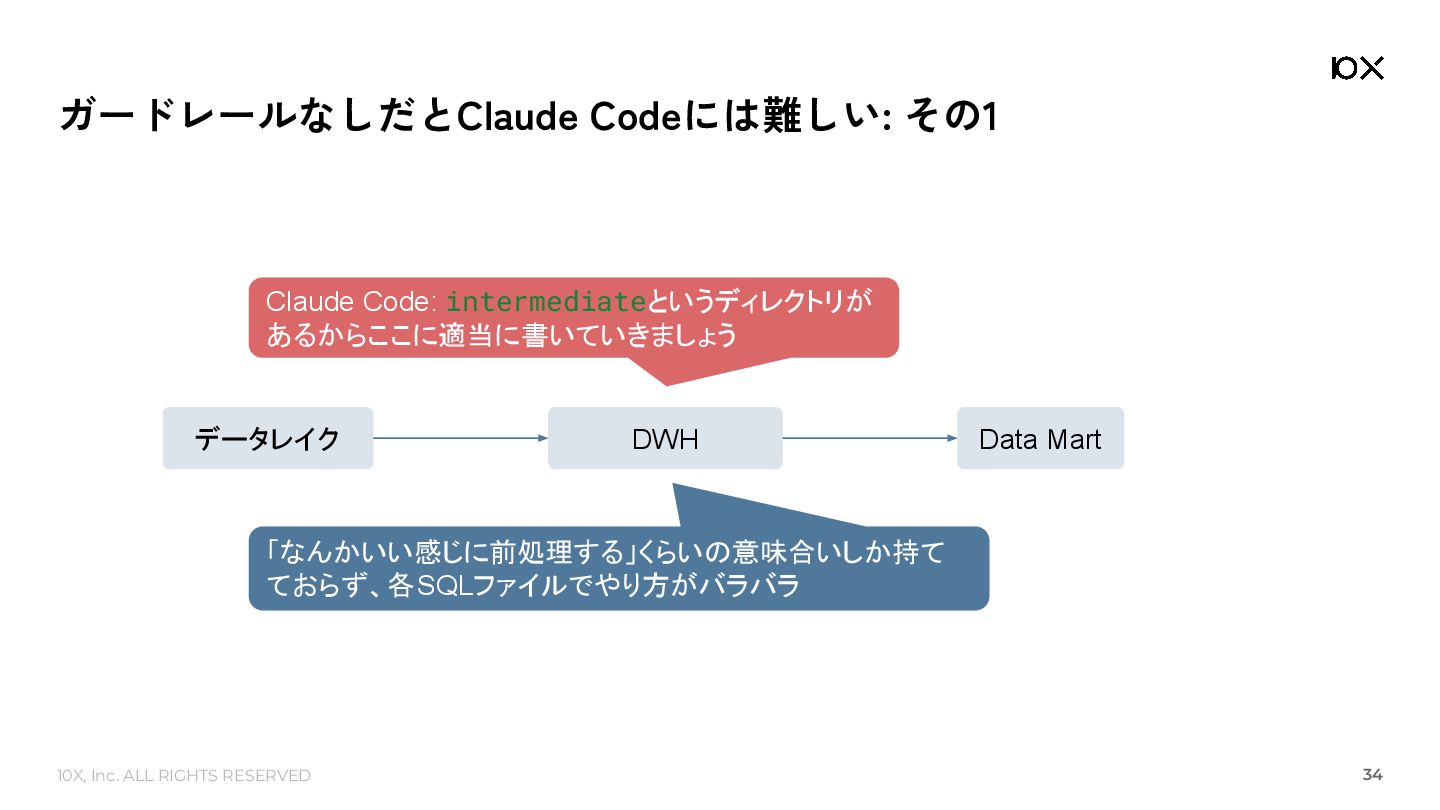 10X

ガードレールなしだとClaude Codeには難しい: その1

Claude Code: intermediateというディレクトリがあるからここに適当に書いていきましょう

データレイク

DWH

Data Mart

「なんかいい感じに前処理する」くらいの意味合いしか持てておらず、各SQLファイルでやり方がバラバラ

10X, Inc. ALL RIGHTS RESERVED

34